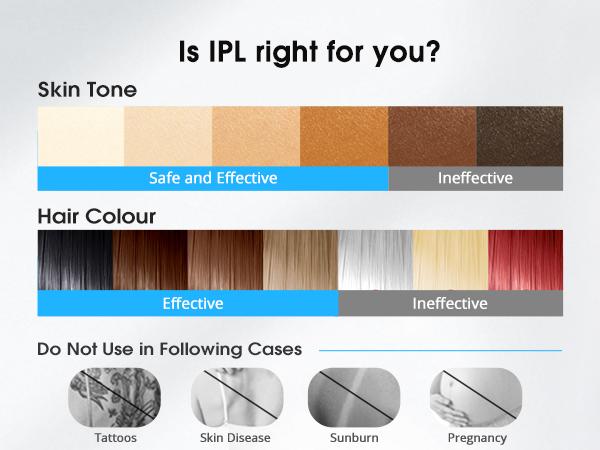 Is IPL right for you?

Skin Tone

Safe and Effective

Ineffective

Hair Colour

Effective

Ineffective

Do Not Use in Following Cases

Tattoos

Skin Disease

Sunburn

Pregnancy